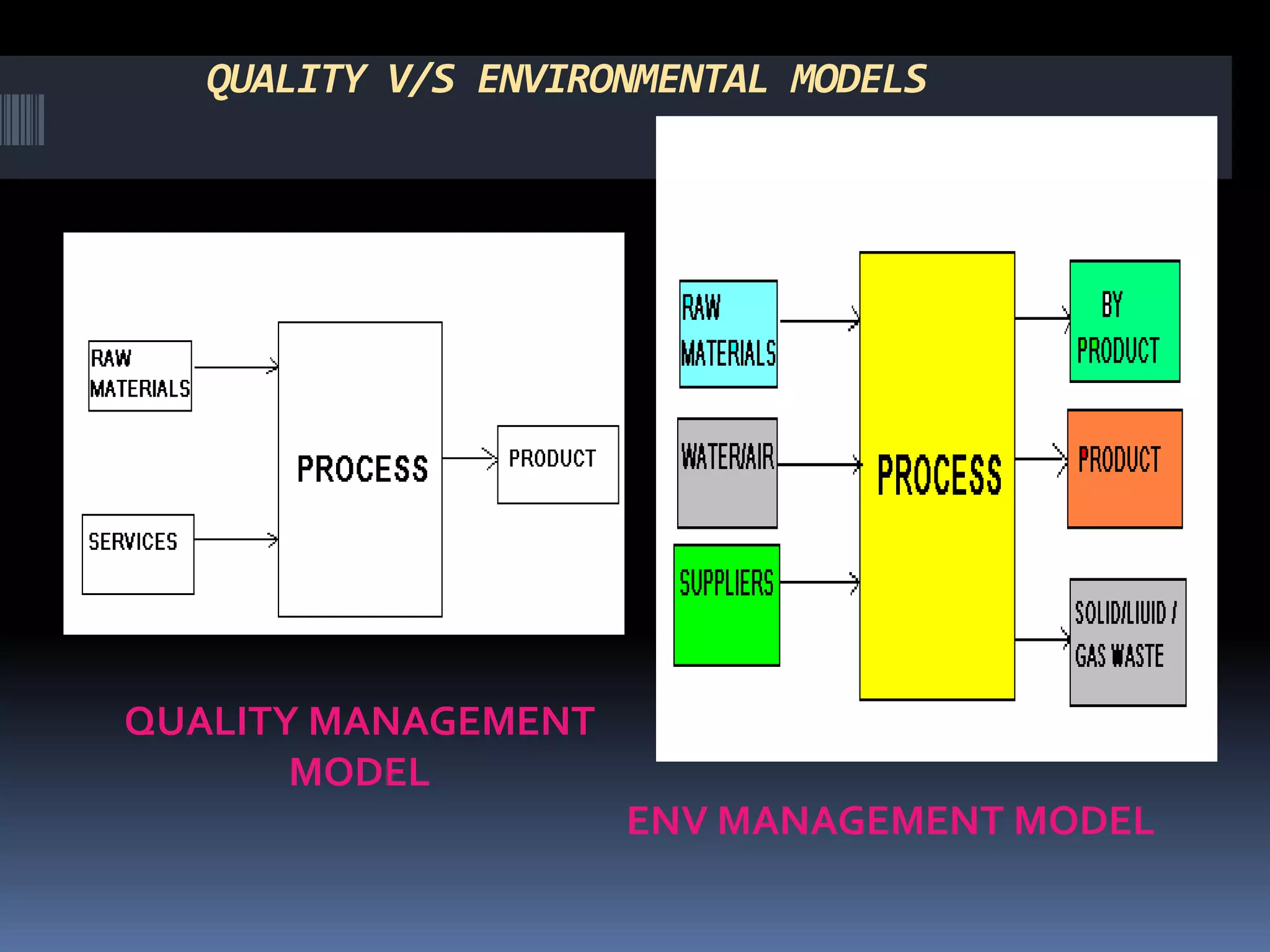 QUALITY V/S ENVIRONMENTAL MODELS

RAW MATERIALS

SERVICES

PROCESS

PRODUCT

QUALITY MANAGEMENT MODEL

RAW MATERIALS

WATER/AIR

SUPPLIERS

PROCESS

BY PRODUCT

PRODUCT

SOLID/LIUID / GAS WASTE

ENV MANAGEMENT MODEL